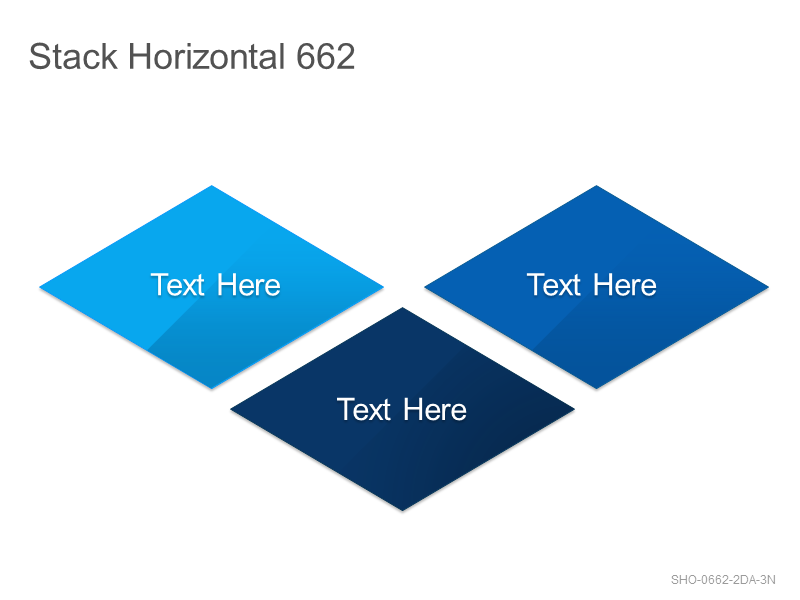 Stack Horizontal 662

Text Here

Text Here

Text Here

SHO-0662-2DA-3N